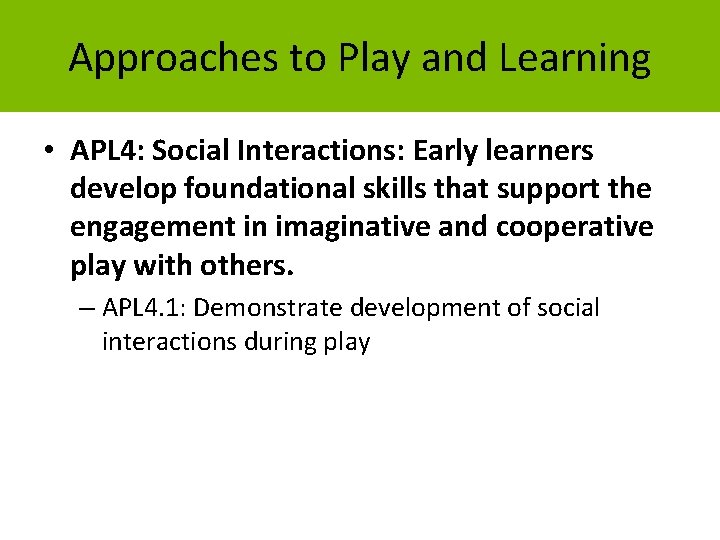 Approaches to Play and Learning

• APL4: Social Interactions: Early learners develop foundational skills that support the engagement in imaginative and cooperative play with others.

– APL4.1: Demonstrate development of social interactions during play